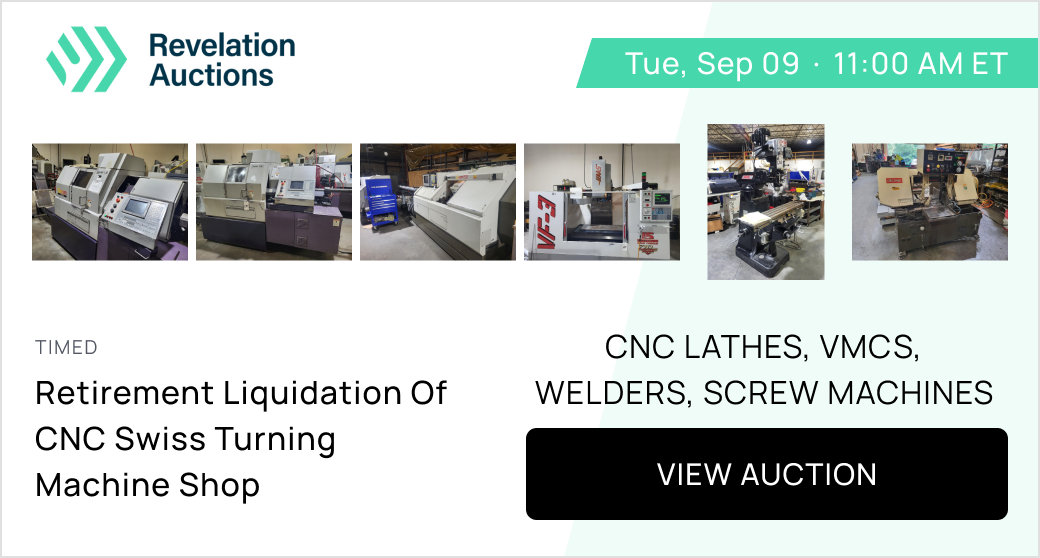 Revelation Auctions

Tue, Sep 09 · 11:00 AM ET

VF-3

TIMED

Retirement Liquidation Of CNC Swiss Turning Machine Shop

CNC LATHES, VMCS, WELDERS, SCREW MACHINES

VIEW AUCTION